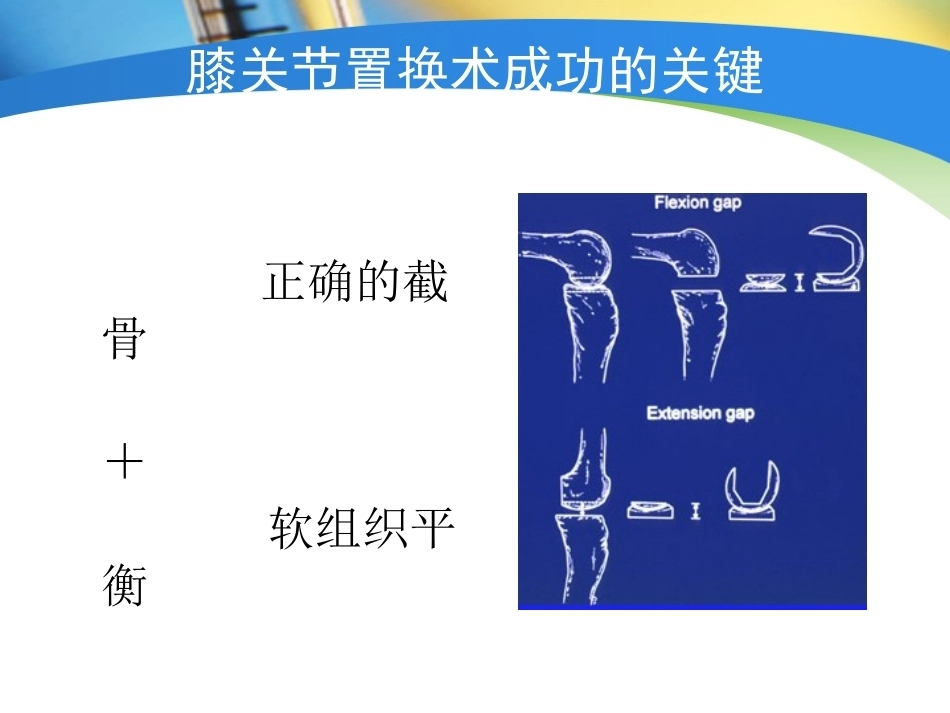 膝关节置换术成功的关键

正确的截骨

＋

软组织平衡

Flexion gap

Extension gap